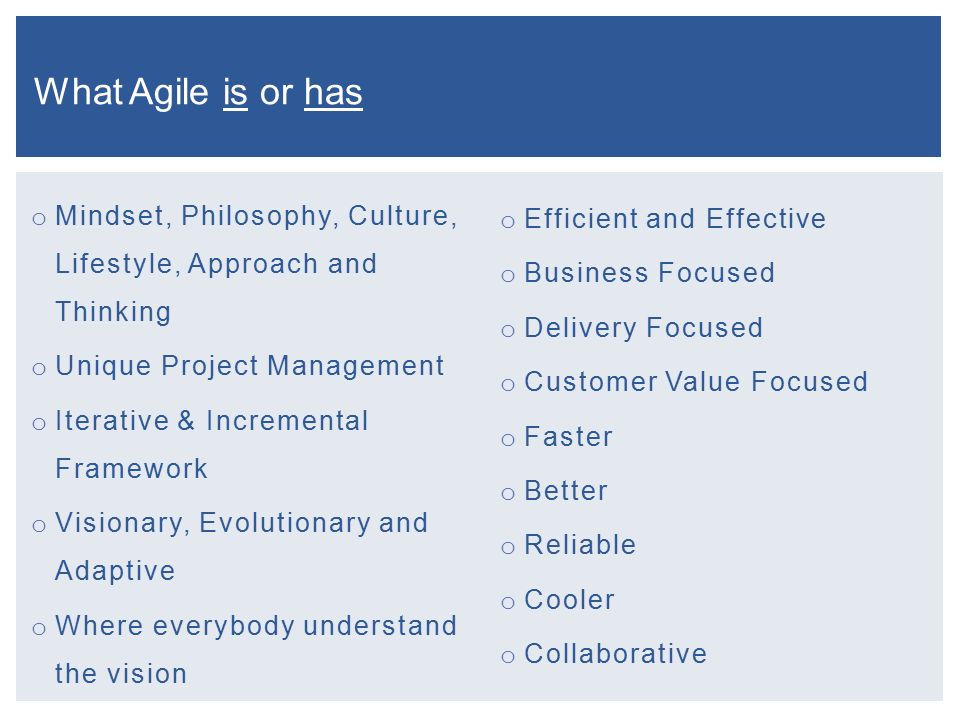 What Agile is or has

o Mindset, Philosophy, Culture, Lifestyle, Approach and Thinking
o Unique Project Management
o Iterative & Incremental Framework
o Visionary, Evolutionary and Adaptive
o Where everybody understand the vision

o Efficient and Effective
o Business Focused
o Delivery Focused
o Customer Value Focused
o Faster
o Better
o Reliable
o Cooler
o Collaborative